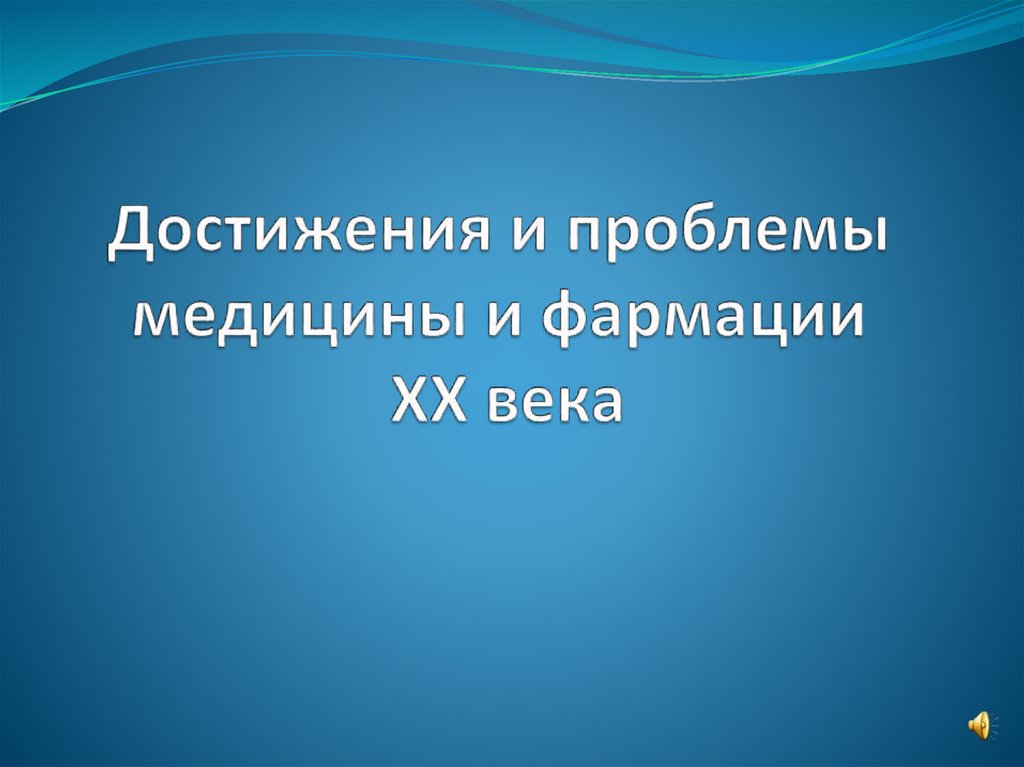 Достижения и проблемы медицины и фармации XX века